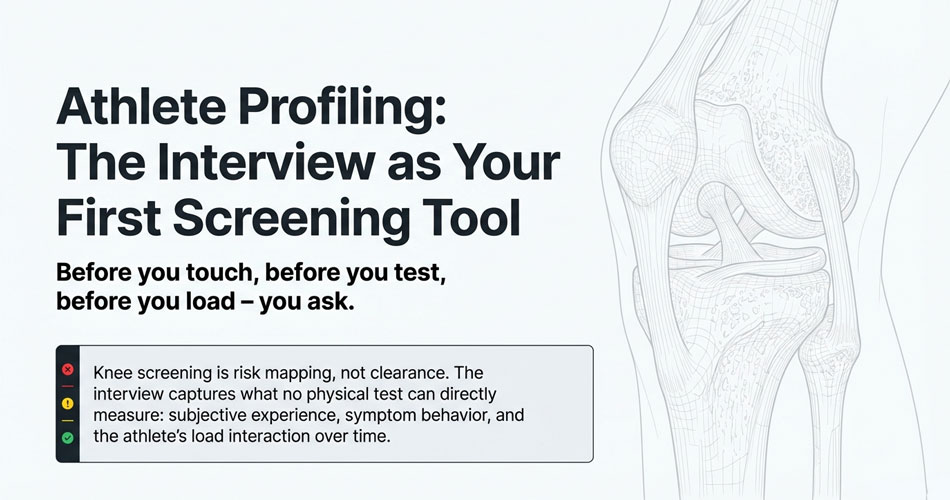 Athlete Profiling: The Interview as Your First Screening Tool

Before you touch, before you test, before you load – you ask.

Knee screening is risk mapping, not clearance. The interview captures what no physical test can directly measure: subjective experience, symptom behavior, and the athlete's load interaction over time.